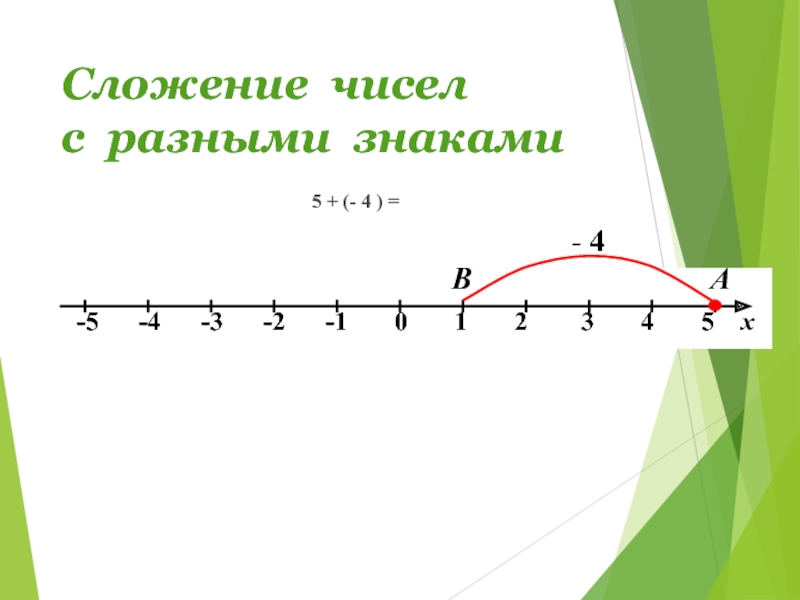 Сложение чисел
с разными знаками

5 + (- 4 ) =

- 4

B

A

-5 -4 -3 -2 -1 0 1 2 3 4 5 x